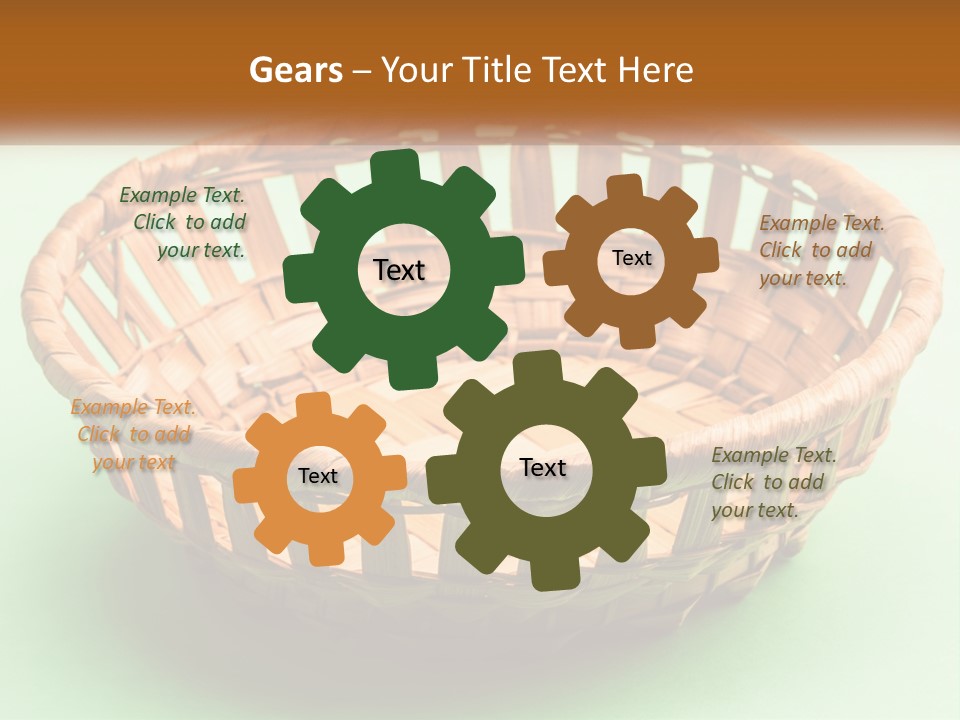 Gears – Your Title Text Here

Example Text. Click to add your text.

Text

Text

Example Text. Click to add your text.

Example Text. Click to add your text

Text

Text

Example Text. Click to add your text.